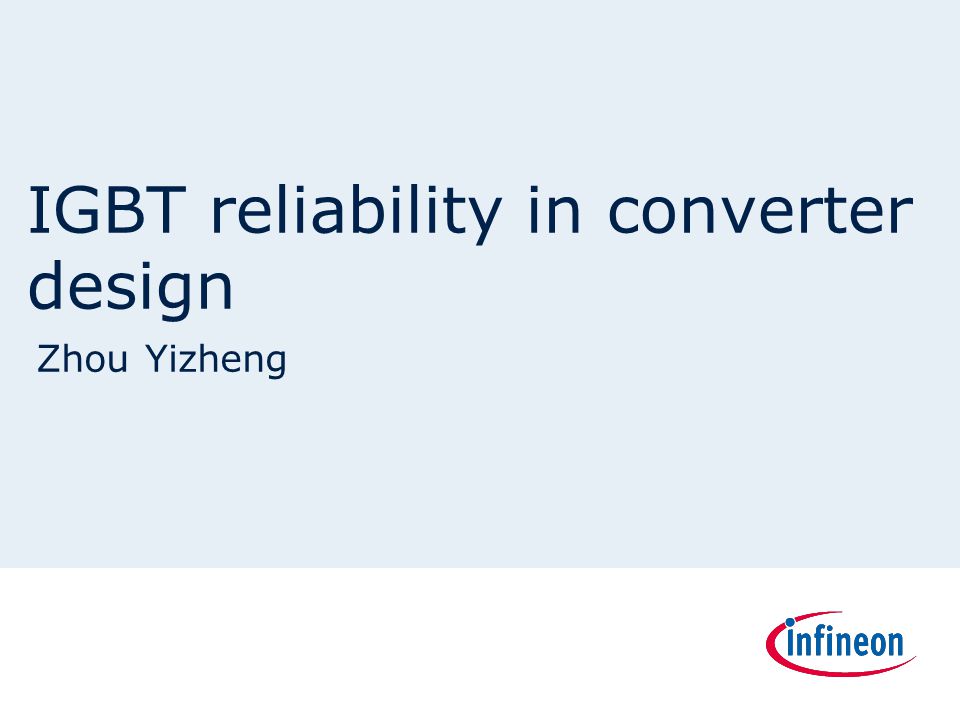 IGBT reliability in converter design

Zhou Yizheng

infineon